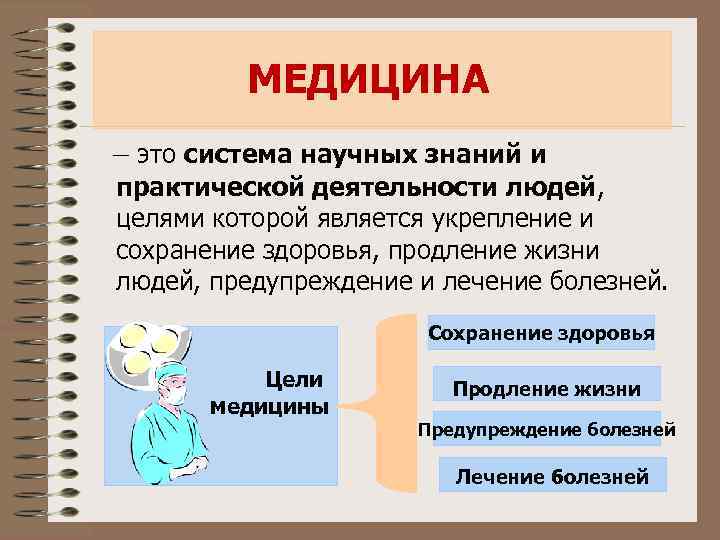 МЕДИЦИНА

– это система научных знаний и практической деятельности людей, целями которой является укрепление и сохранение здоровья, продление жизни людей, предупреждение и лечение болезней.

Цели медицины

Сохранение здоровья

Продление жизни

Предупреждение болезней

Лечение болезней